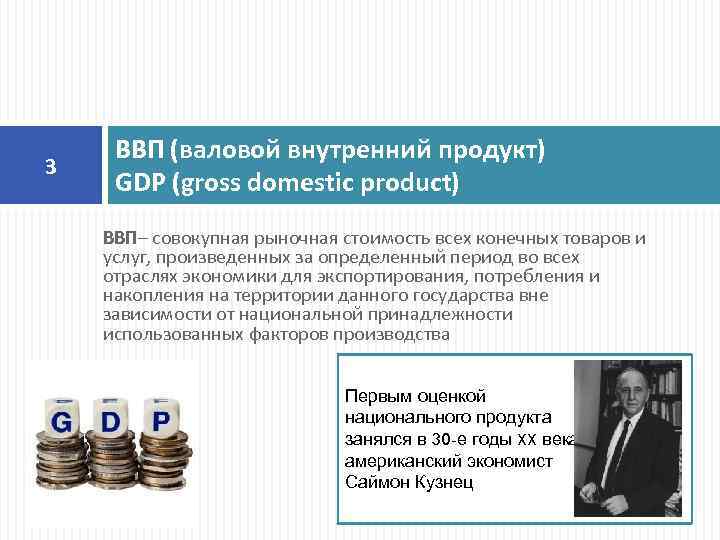 3

ВВП (валовой внутренний продукт)
GDP (gross domestic product)

ВВП– совокупная рыночная стоимость всех конечных товаров и услуг, произведенных за определенный период во всех отраслях экономики для экспортирования, потребления и накопления на территории данного государства вне зависимости от национальной принадлежности использованных факторов производства

G D P

Первым оценкой национального продукта занялся в 30-е годы XX века американский экономист Саймон Кузнец